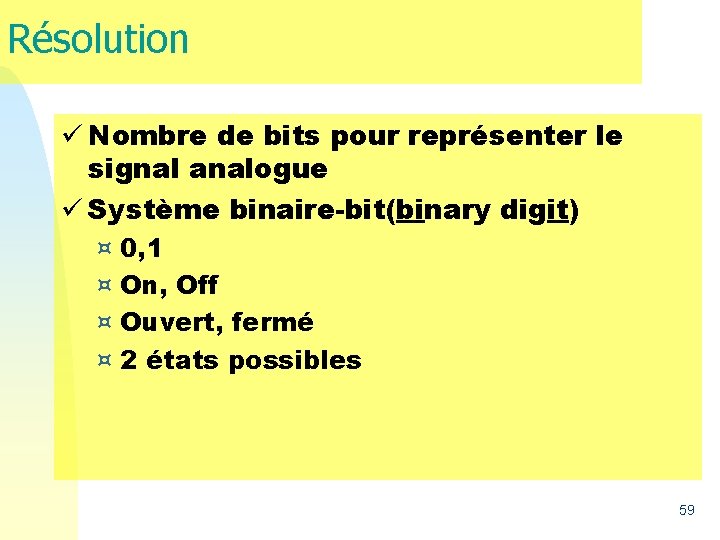 Résolution

✓ Nombre de bits pour représenter le signal analogue

✓ Système binaire-bit(binary digit)

¤ 0,1

¤ On, Off

¤ Ouvert, fermé

¤ 2 états possibles

59